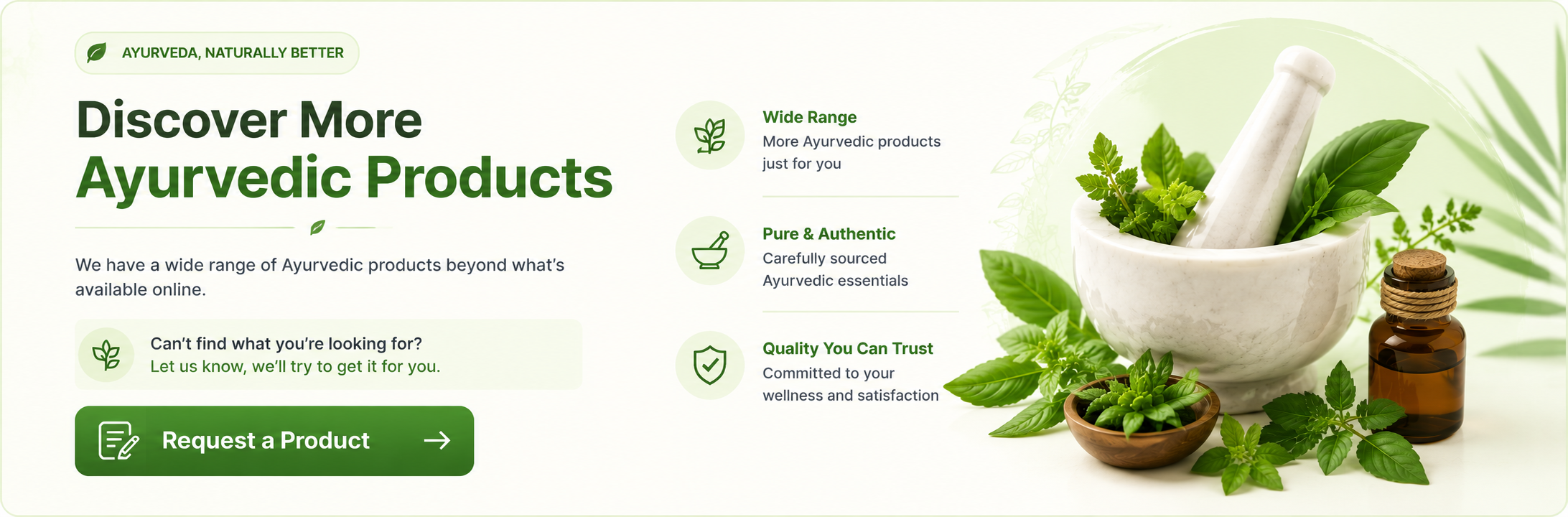 AYURVEDA, NATURALLY BETTER

Discover More
Ayurvedic Products

We have a wide range of Ayurvedic products beyond what's available online.

Can't find what you're looking for?
Let us know, we'll try to get it for you.

Request a Product

Wide Range
More Ayurvedic products just for you

Pure & Authentic
Carefully sourced Ayurvedic essentials

Quality You Can Trust
Committed to your wellness and satisfaction